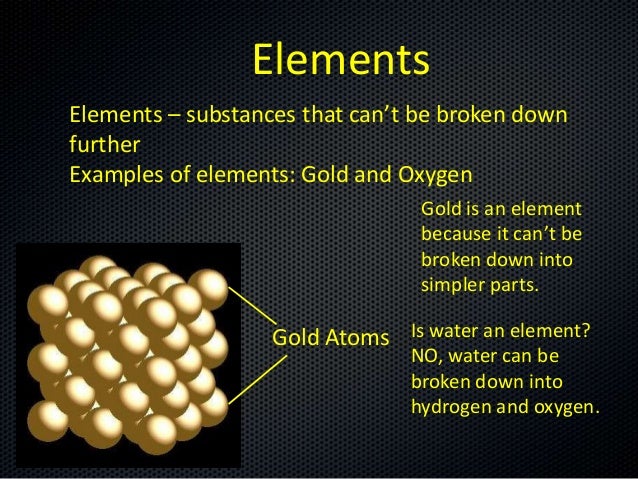 Elements

Elements – substances that can't be broken down further

Examples of elements: Gold and Oxygen

Gold is an element because it can't be broken down into simpler parts.

Gold Atoms

Is water an element? NO, water can be broken down into hydrogen and oxygen.